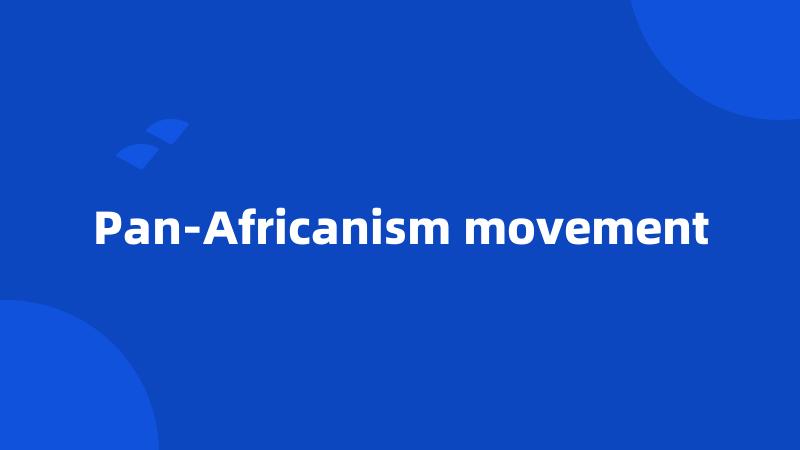 Pan-Africanism movement